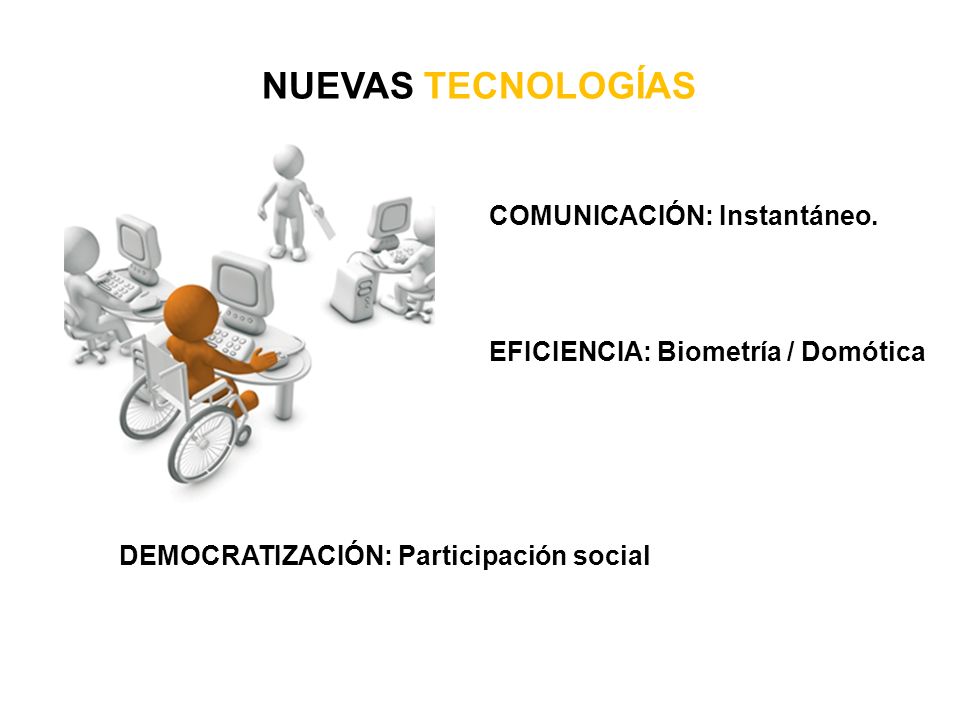 NUEVAS TECNOLOGÍAS

COMUNICACIÓN: Instantáneo.

EFICIENCIA: Biometría / Domótica

DEMOCRATIZACIÓN: Participación social